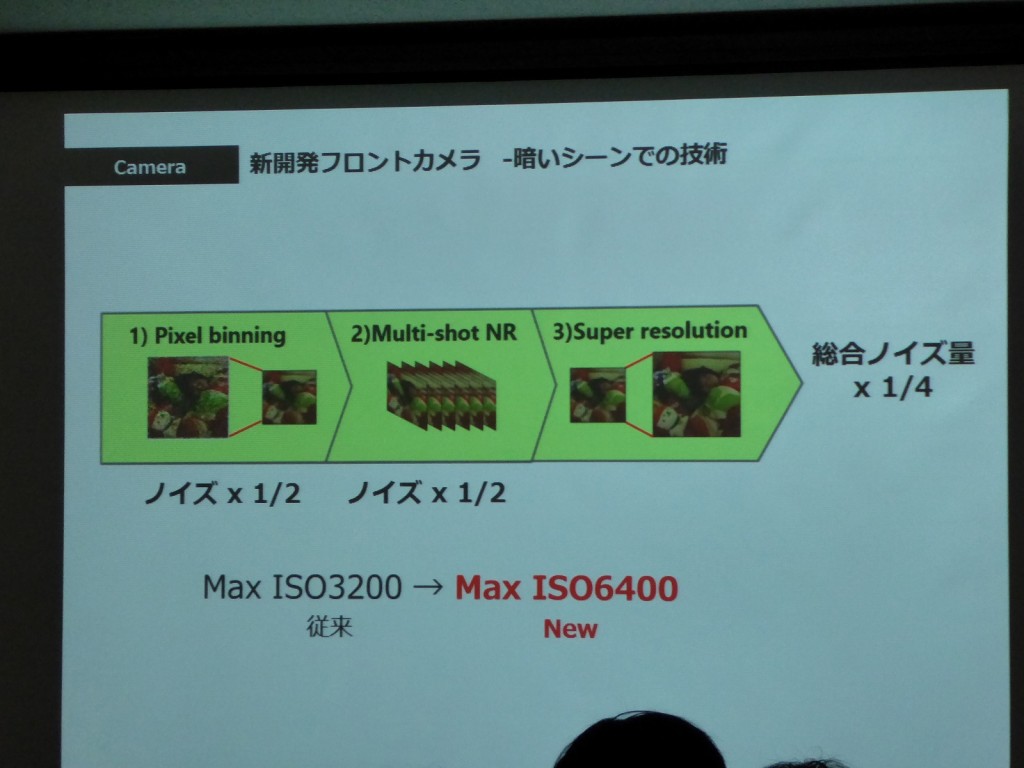 Camera

新開発フロントカメラ -暗いシーンでの技術

1) Pixel binning

2)Multi-shot NR

3)Super resolution

総合ノイズ量
x 1/4

ノイズ x 1/2

ノイズ x 1/2

Max ISO3200 → Max ISO6400

従来

New